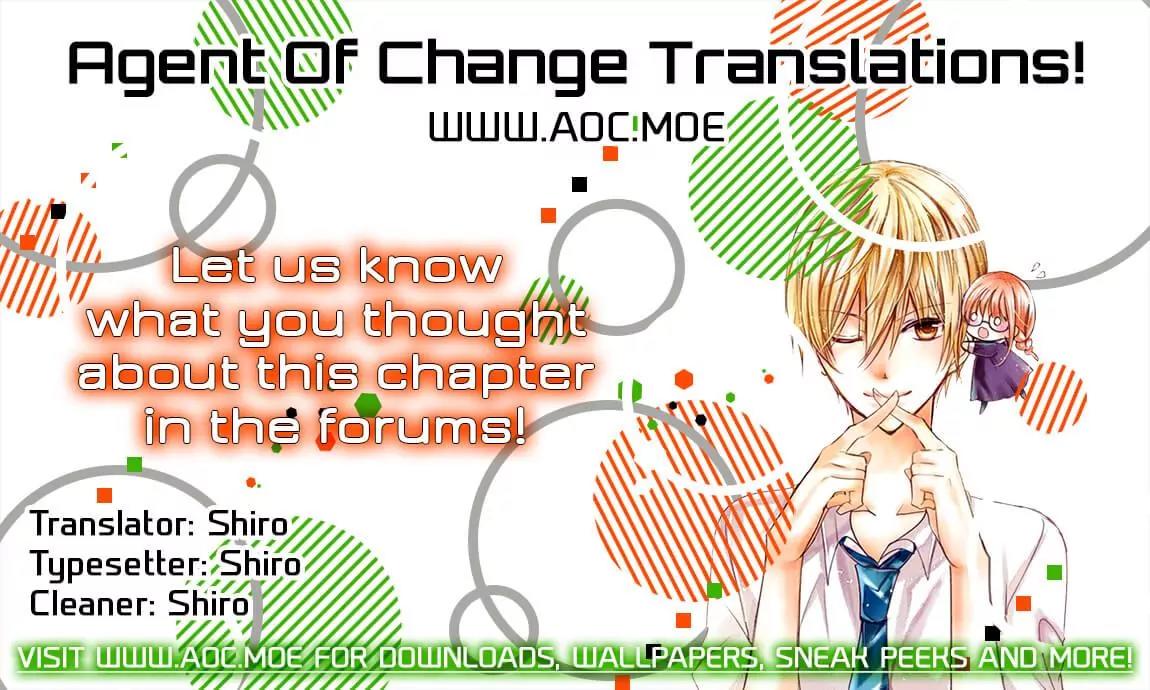 Agent Of Change Translations!
WWW.AOC.MOE

Let us know what you thought about this chapter in the forums!

Translator: Shiro
Typesetter: Shiro
Cleaner: Shiro

VISIT WWW.AOC.MOE FOR DOWNLOADS, WALLPAPERS, SNEAK PEEKS AND MORE!